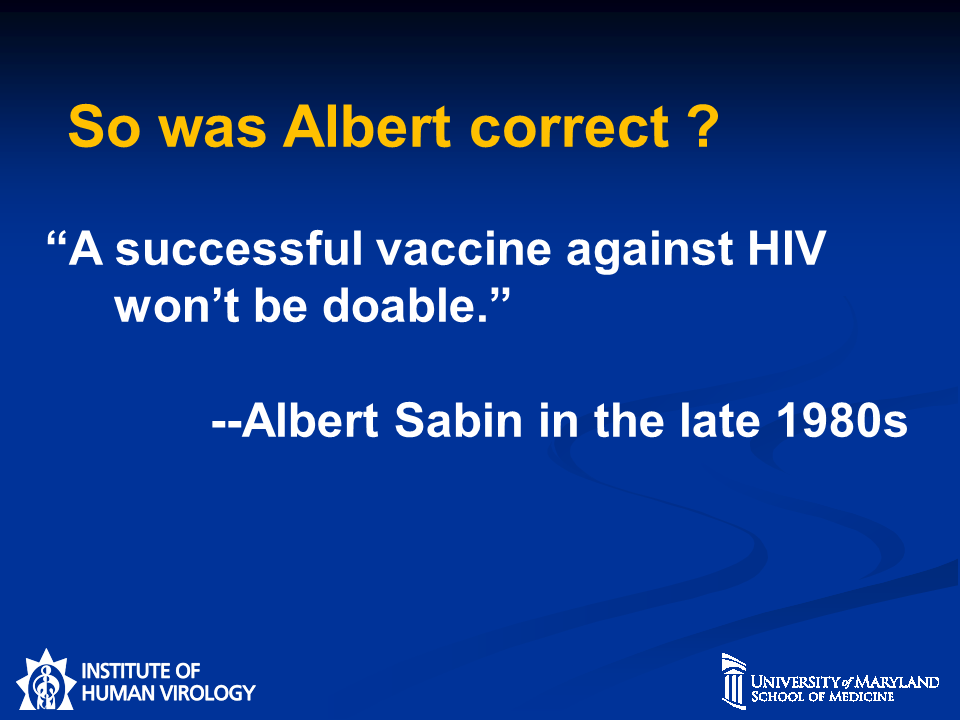 So was Albert correct ?

“A successful vaccine against HIV won’t be doable.”

--Albert Sabin in the late 1980s

INSTITUTE OF HUMAN VIROLOGY

UNIVERSITY of MARYLAND SCHOOL OF MEDICINE